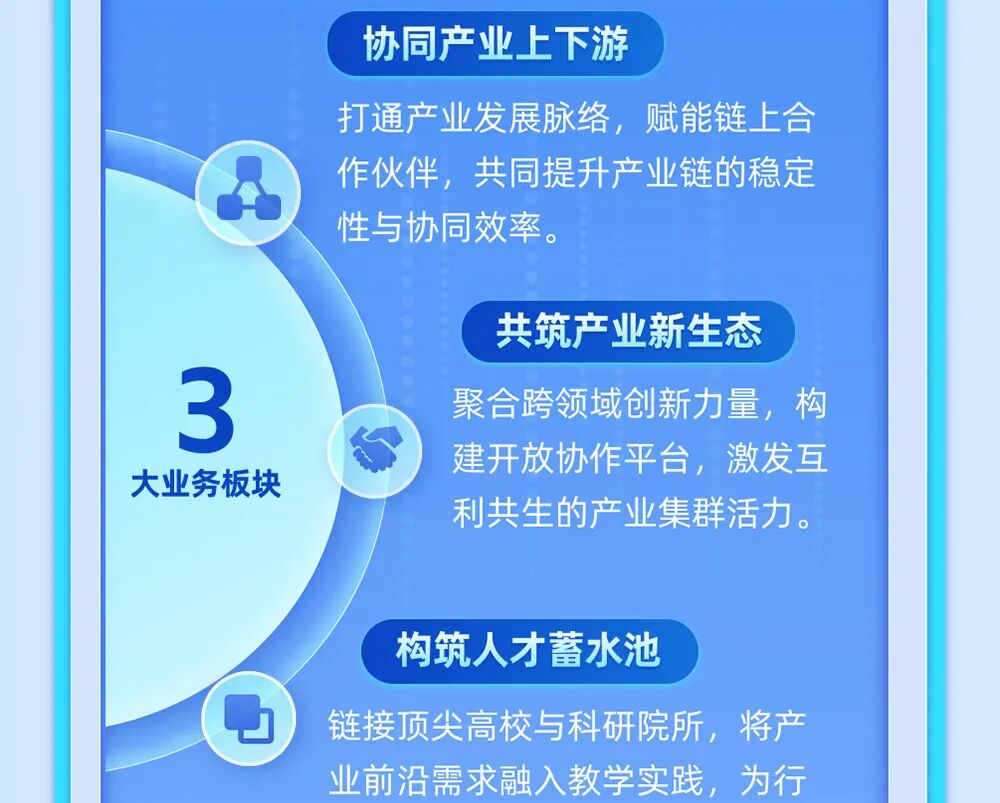 协同产业上下游

打通产业发展脉络，赋能链上合作伙伴，共同提升产业链的稳定性与协同效率。

3
大业务板块

共筑产业新生态

聚合跨领域创新力量，构建开放协作平台，激发互利共生的产业集群活力。

构筑人才蓄水池

链接顶尖高校与科研院所，将产业前沿需求融入教学实践，为行